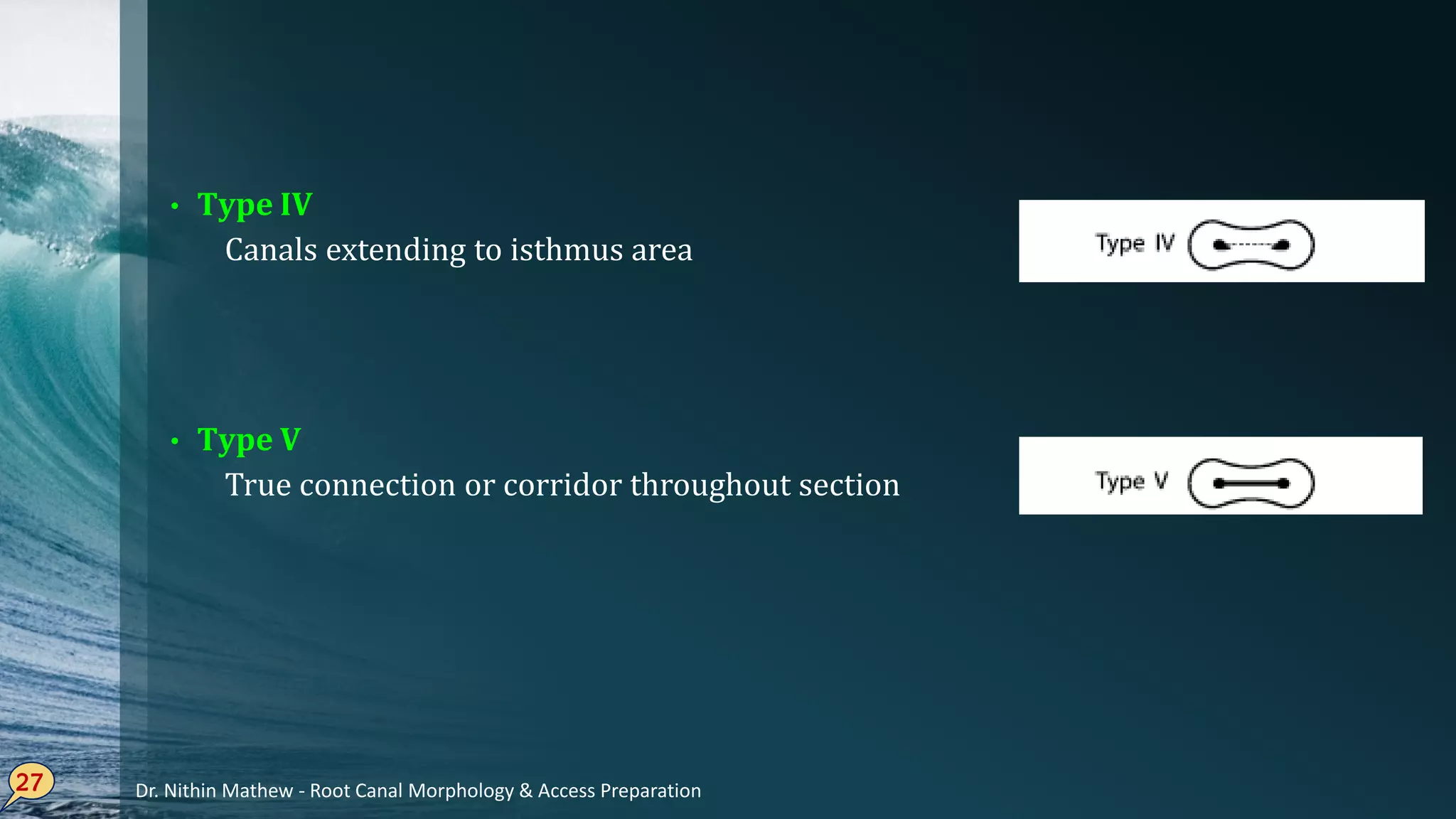 • Type IV
Canals extending to isthmus area

Type IV

• Type V
True connection or corridor throughout section

Type V

27

Dr. Nithin Mathew - Root Canal Morphology & Access Preparation